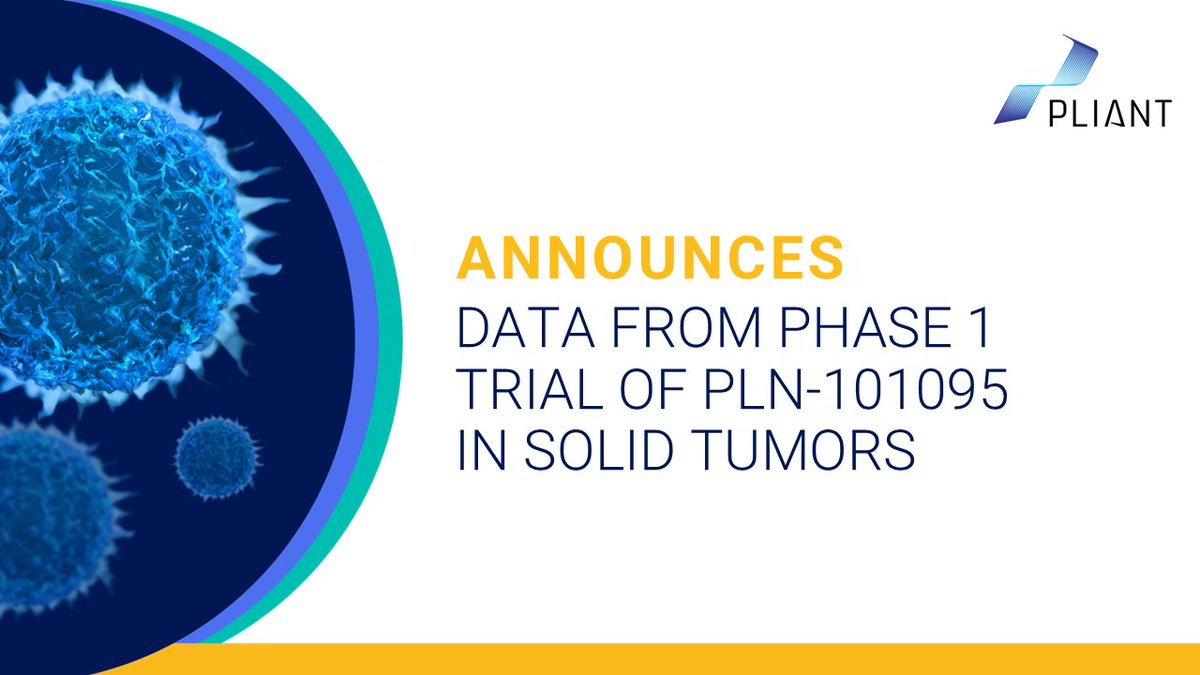 PLIANT

ANNOUNCES
DATA FROM PHASE 1 TRIAL OF PLN-101095 IN SOLID TUMORS